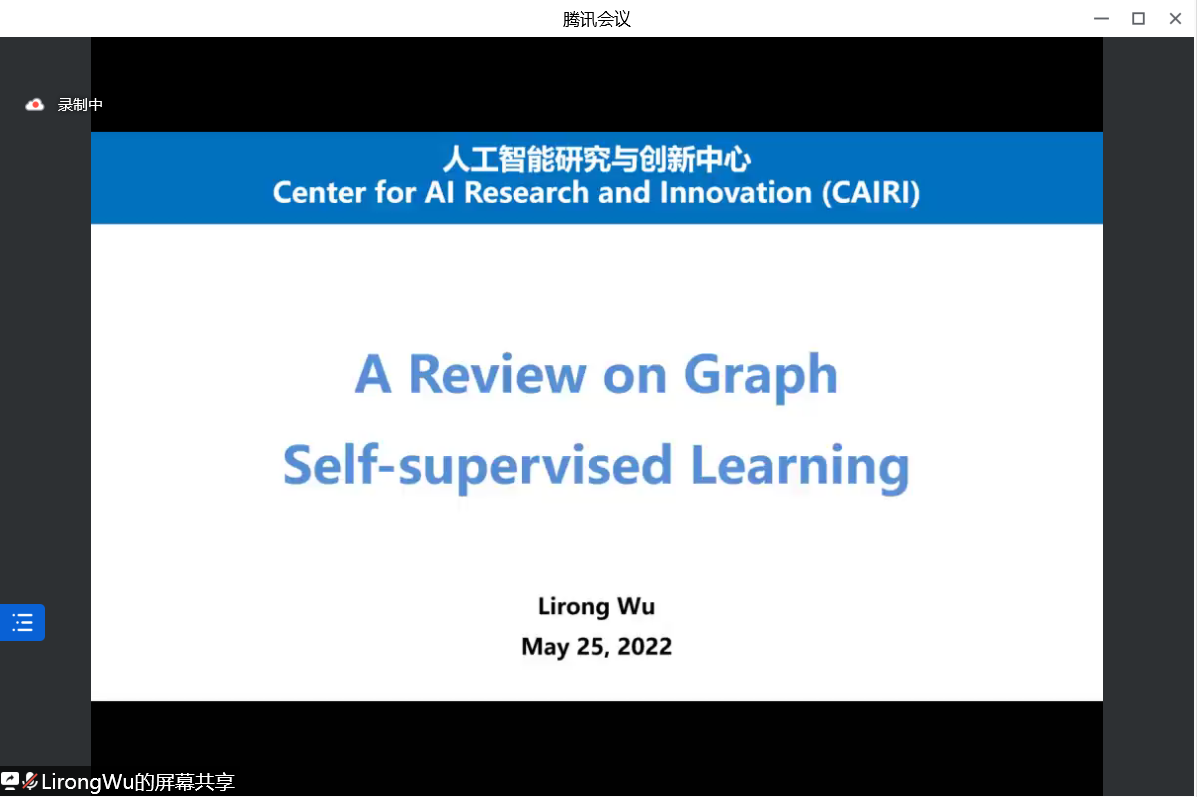 腾讯会议

录制中

人工智能研究与创新中心
Center for AI Research and Innovation (CAIRI)

A Review on Graph Self-supervised Learning

Lirong Wu
May 25, 2022

LirongWu的屏幕共享